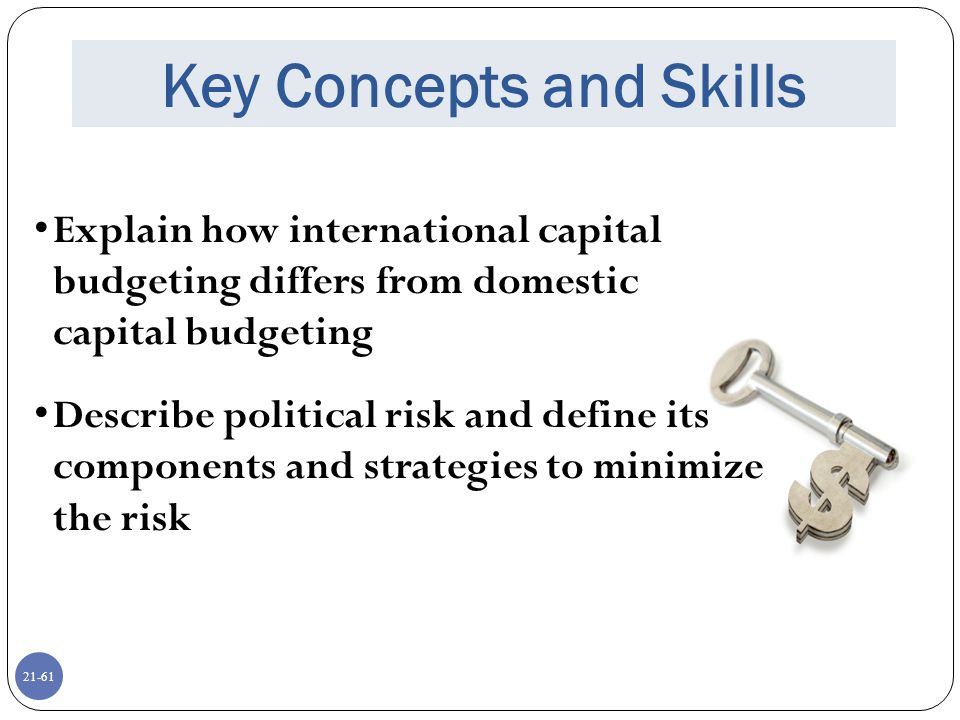 Key Concepts and Skills

• Explain how international capital budgeting differs from domestic capital budgeting

• Describe political risk and define its components and strategies to minimize the risk

21-61